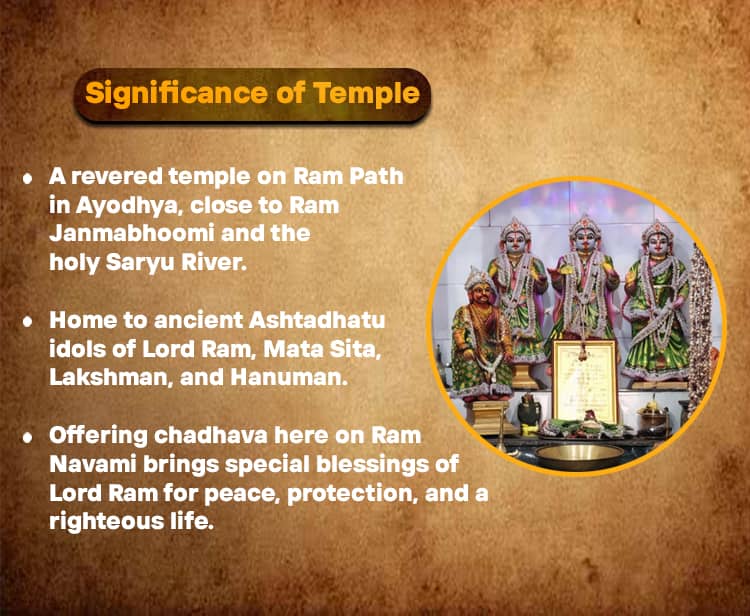 Significance of Temple

• A revered temple on Ram Path in Ayodhya, close to Ram Janmabhoomi and the holy Saryu River.

• Home to ancient Ashtadhatu idols of Lord Ram, Mata Sita, Lakshman, and Hanuman.

• Offering chadhava here on Ram Navami brings special blessings of Lord Ram for peace, protection, and a righteous life.